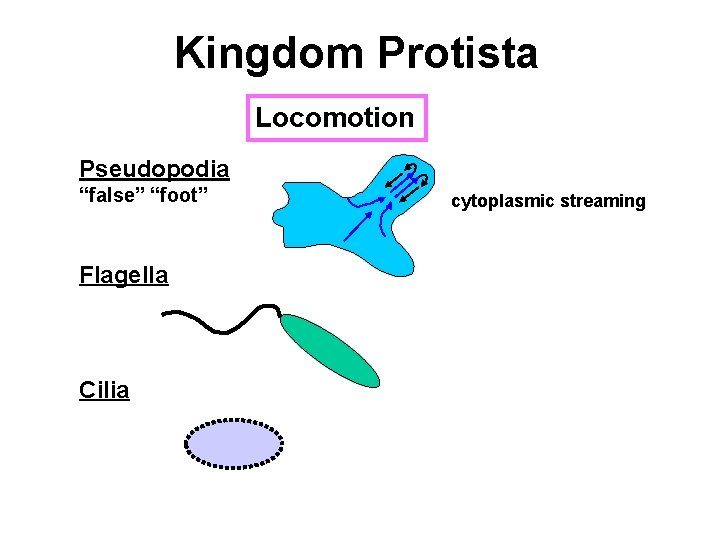 Kingdom Protista

Locomotion

Pseudopodia
“false” “foot”

cytoplasmic streaming

Flagella

Cilia